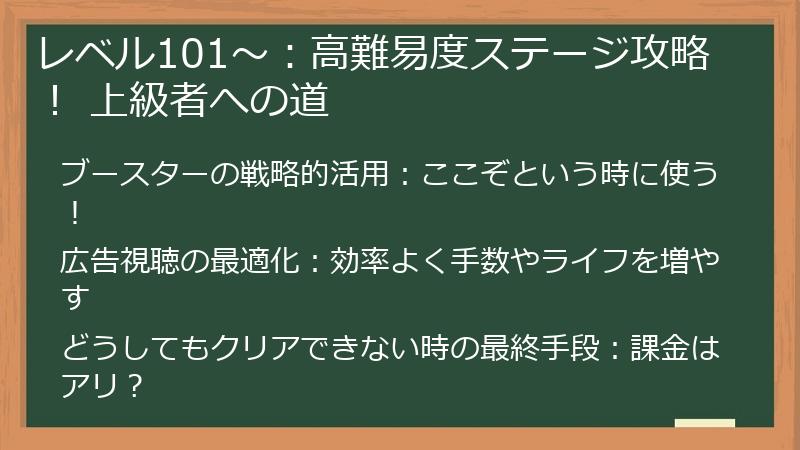 レベル101～：高難易度ステージ攻略！ 上級者への道

ブースターの戦略的活用：ここぞという時に使う！

広告視聴の最適化：効率よく手数やライフを増やす

どうしてもクリアできない時の最終手段：課金はアリ？